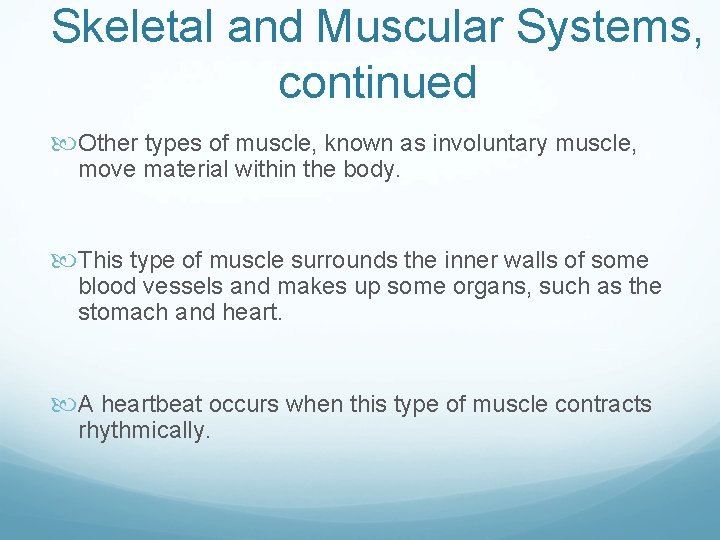 Skeletal and Muscular Systems, continued

Other types of muscle, known as involuntary muscle, move material within the body.

This type of muscle surrounds the inner walls of some blood vessels and makes up some organs, such as the stomach and heart.

A heartbeat occurs when this type of muscle contracts rhythmically.